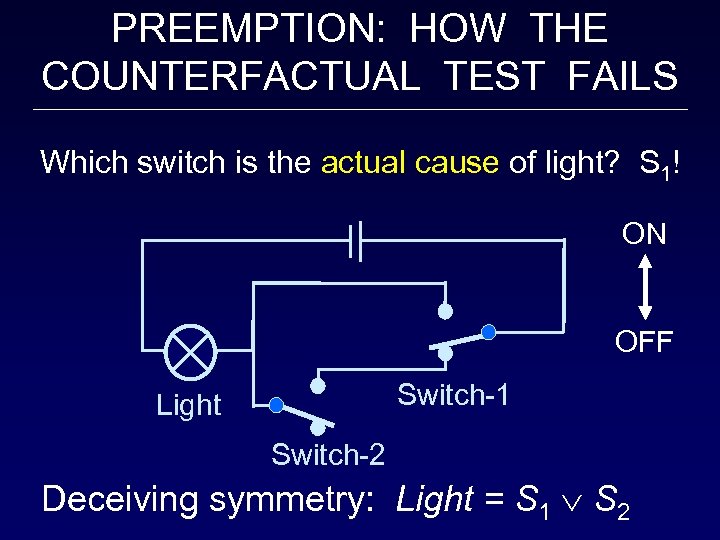 PREEMPTION: HOW THE COUNTERFACTUAL TEST FAILS

Which switch is the actual cause of light? $S_1$!

ON

OFF

Light

Switch-1

Switch-2

Deceiving symmetry: $Light = S_1 \vee S_2$